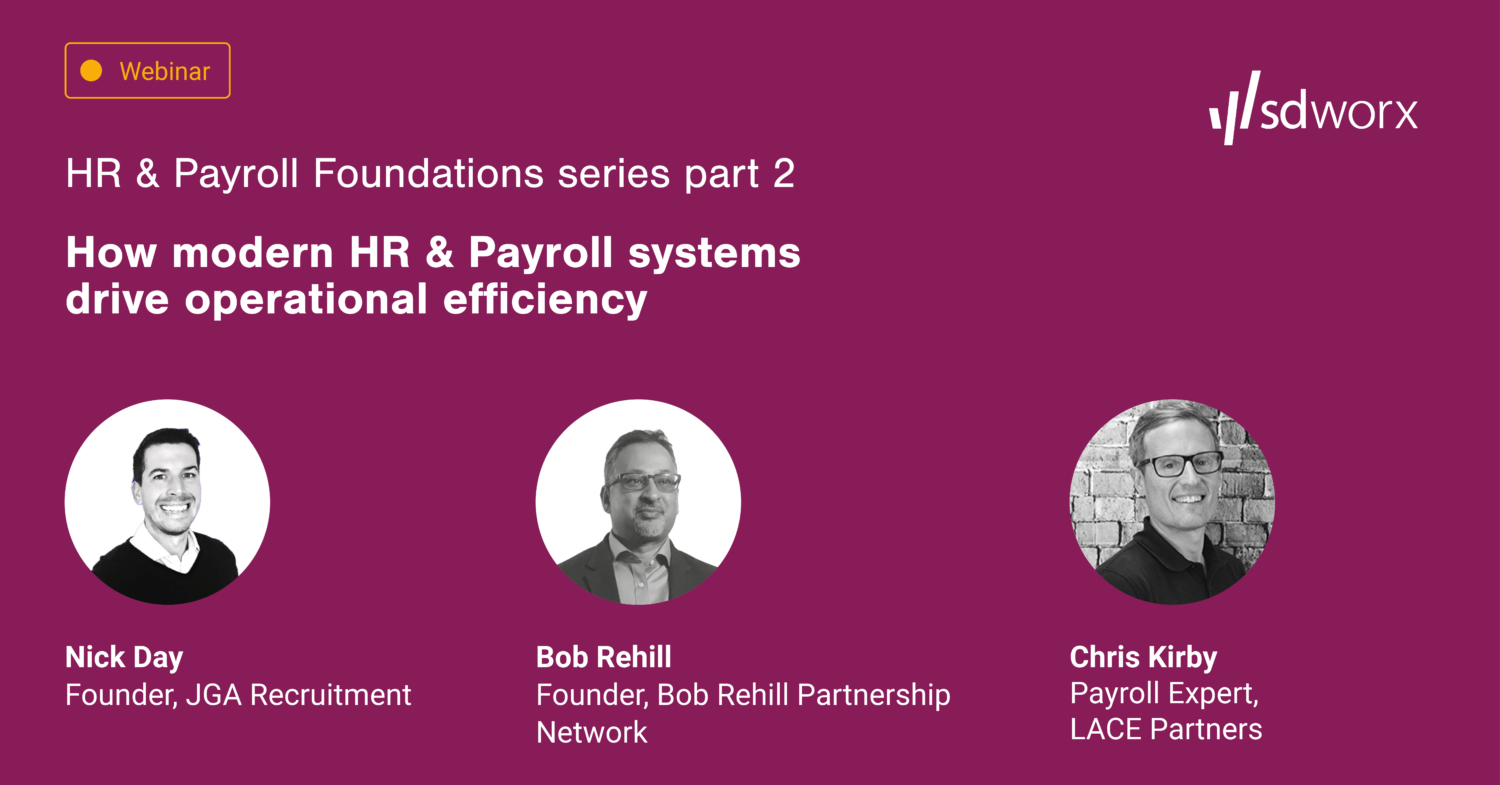 Webinar

sdworx

HR & Payroll Foundations series part 2

How modern HR & Payroll systems drive operational efficiency

Nick Day
Founder, JGA Recruitment

Bob Rehill
Founder, Bob Rehill Partnership Network

Chris Kirby
Payroll Expert, LACE Partners